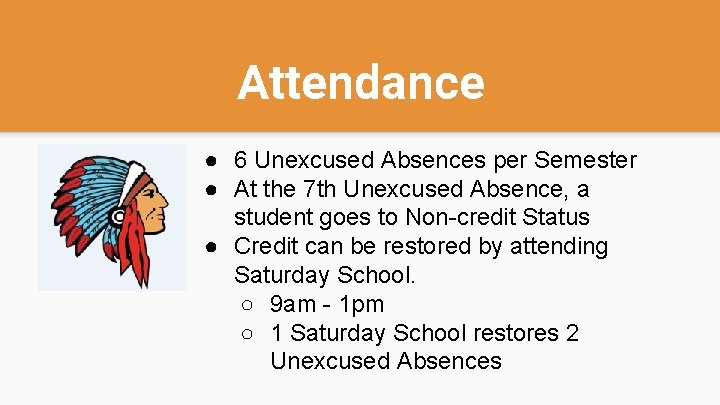 Attendance

● 6 Unexcused Absences per Semester
● At the 7th Unexcused Absence, a student goes to Non-credit Status
● Credit can be restored by attending Saturday School.
○ 9am - 1pm
○ 1 Saturday School restores 2 Unexcused Absences